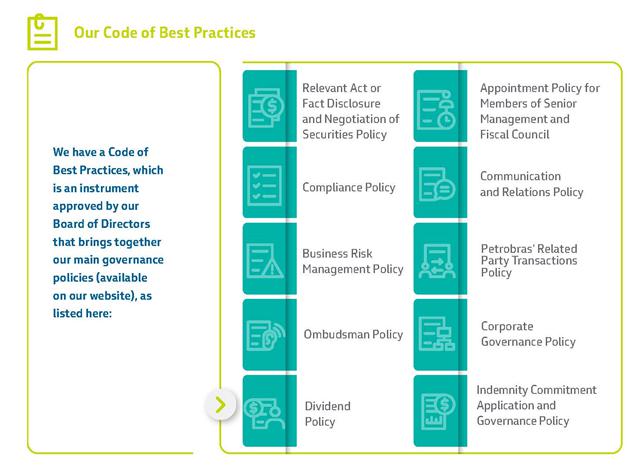 Our Code of Best Practices

We have a Code of Best Practices, which is an instrument approved by our Board of Directors that brings together our main governance policies (available on our website), as listed here:

Relevant Act or Fact Disclosure and Negotiation of Securities Policy

Compliance Policy

Business Risk Management Policy

Ombudsman Policy

Dividend Policy

Appointment Policy for Members of Senior Management and Fiscal Council

Communication and Relations Policy

Petrobras' Related Party Transactions Policy

Corporate Governance Policy

Indemnity Commitment Application and Governance Policy